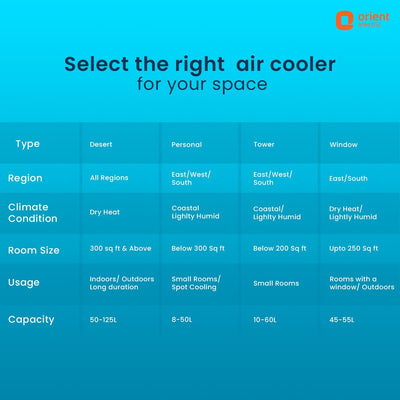 orient electric

Select the right air cooler for your space

| Type | Desert | Personal | Tower | Window |
|---|---|---|---|---|
| Region | All Regions | East/West/ South | East/West/ South | East/South |
| Climate Condition | Dry Heat | Coastal Lighlty Humid | Coastal/ Lighlty Humid | Dry Heat/ Lightly Humid |
| Room Size | 300 sq ft & Above | Below 300 Sq ft | Below 200 Sq ft | Upto 250 Sq ft |
| Usage | Indoors/ Outdoors Long duration | Small Rooms/ Spot Cooling | Small Rooms | Rooms with a window/ Outdoors |
| Capacity | 50-125L | 8-50L | 10-60L | 45-55L |